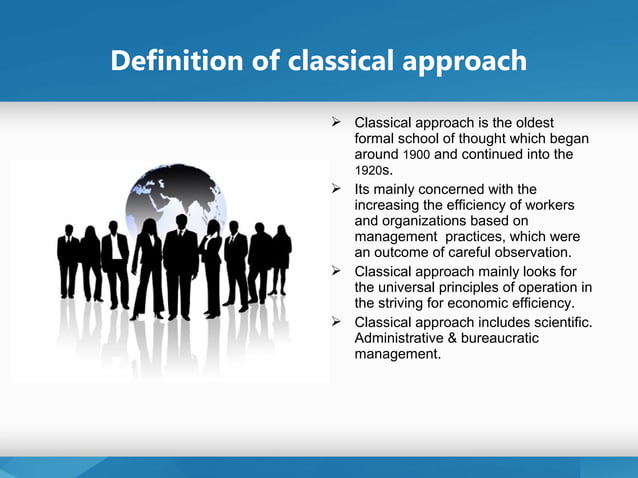 Definition of classical approach

➢ Classical approach is the oldest formal school of thought which began around 1900 and continued into the 1920s.

➢ Its mainly concerned with the increasing the efficiency of workers and organizations based on management practices, which were an outcome of careful observation.

➢ Classical approach mainly looks for the universal principles of operation in the striving for economic efficiency.

➢ Classical approach includes scientific. Administrative & bureaucratic management.